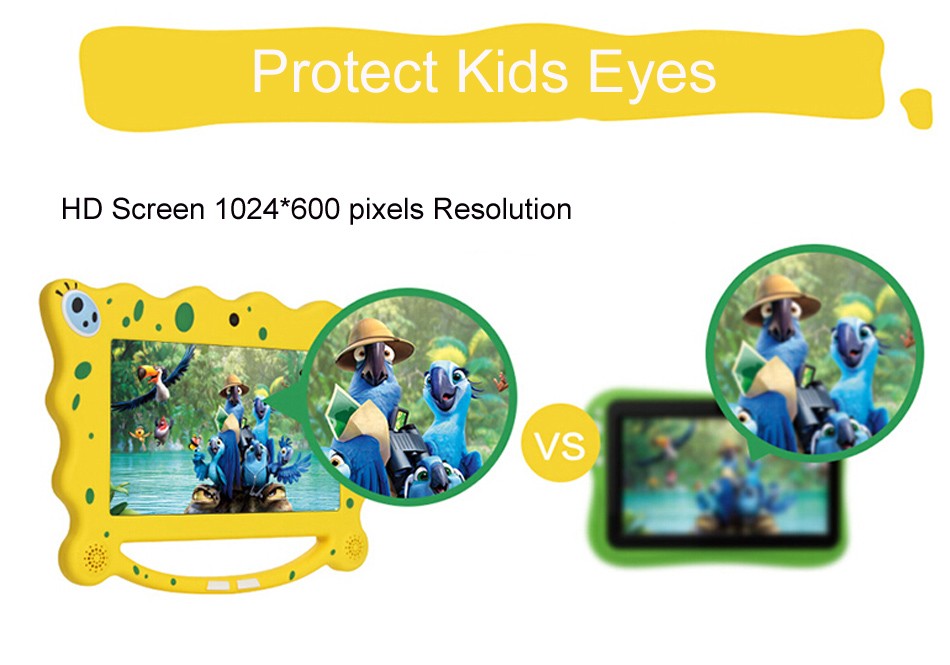 Protect Kids Eyes

HD Screen 1024*600 pixels Resolution

VS